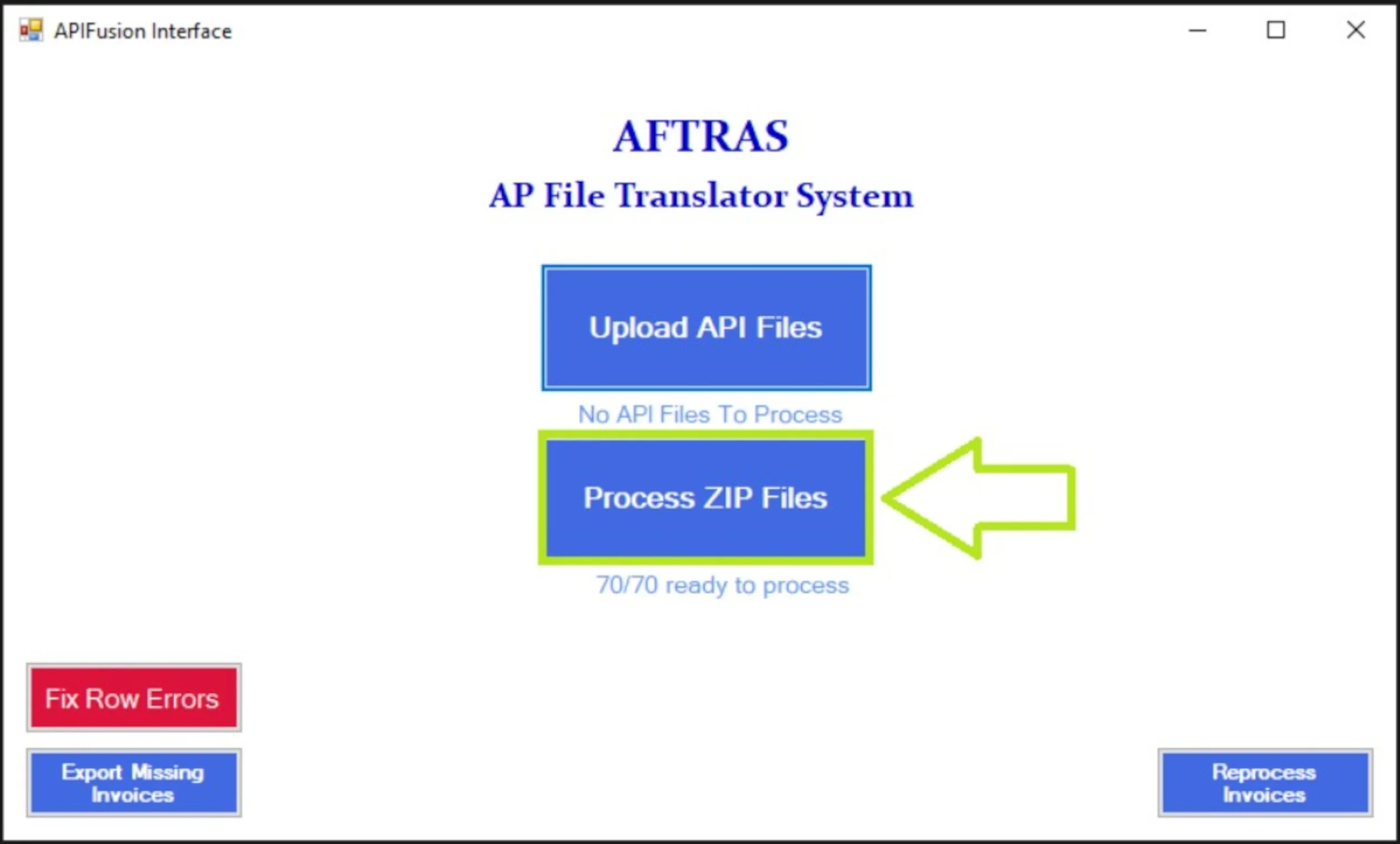 APIFusion Interface

AFTRAS

AP File Translator System

Upload API Files

No API Files To Process

Process ZIP Files

70/70 ready to process

Fix Row Errors

Export Missing Invoices

Reprocess Invoices